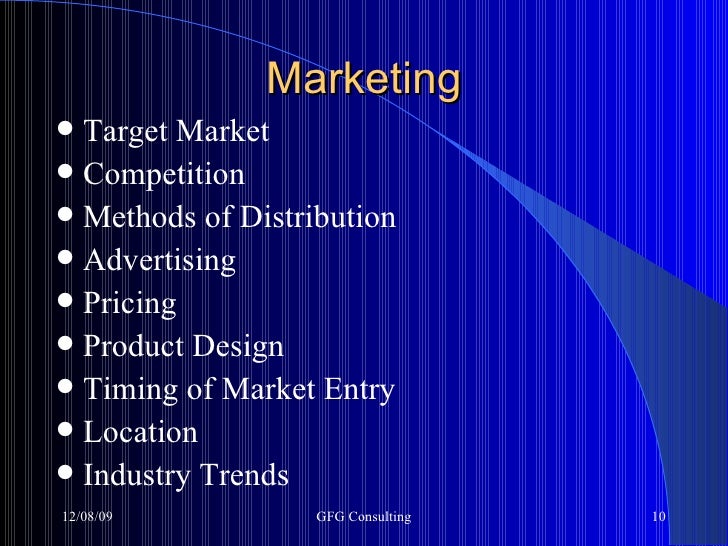 Marketing

- Target Market
- Competition
- Methods of Distribution
- Advertising
- Pricing
- Product Design
- Timing of Market Entry
- Location
- Industry Trends

12/08/09 GFG Consulting 10